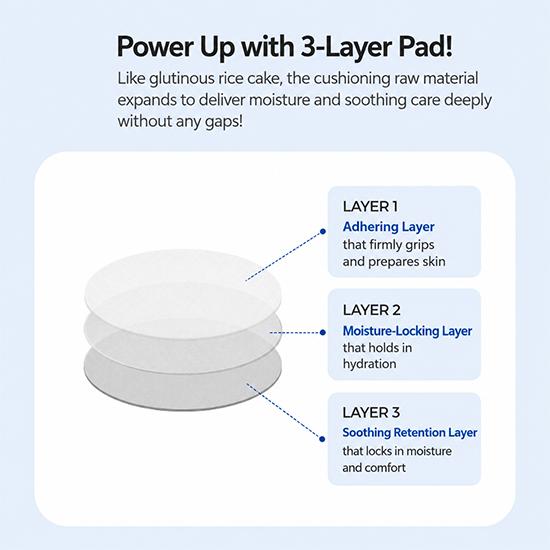 Power Up with 3-Layer Pad!

Like glutinous rice cake, the cushioning raw material expands to deliver moisture and soothing care deeply without any gaps!

LAYER 1
Adhering Layer
that firmly grips and prepares skin

LAYER 2
Moisture-Locking Layer
that holds in hydration

LAYER 3
Soothing Retention Layer
that locks in moisture and comfort